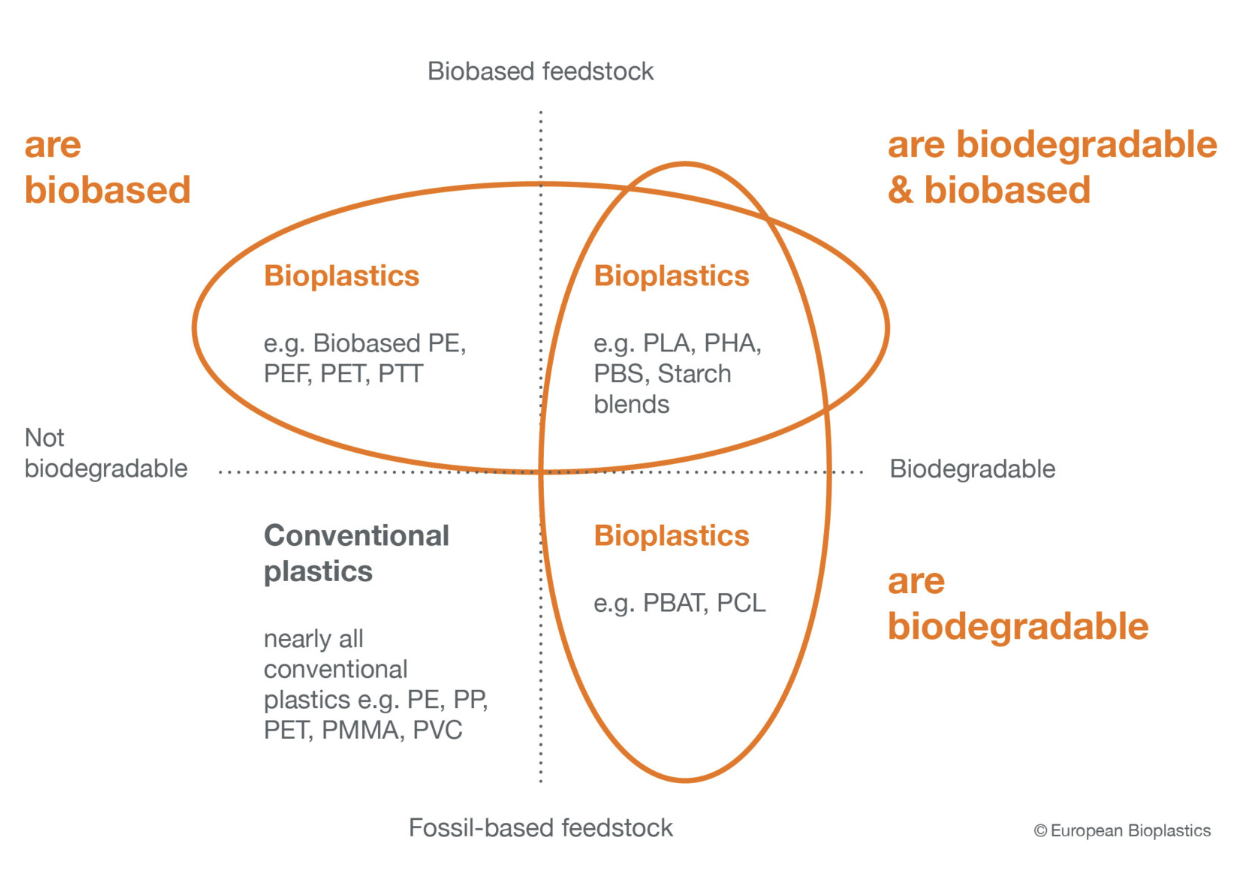 Biobased feedstock

are biobased

are biodegradable & biobased

Bioplastics

e.g. Biobased PE, PEF, PET, PTT

Bioplastics

e.g. PLA, PHA, PBS, Starch blends

Not biodegradable

Biodegradable

Conventional plastics

nearly all conventional plastics e.g. PE, PP, PET, PMMA, PVC

Bioplastics

e.g. PBAT, PCL

are biodegradable

Fossil-based feedstock

© European Bioplastics